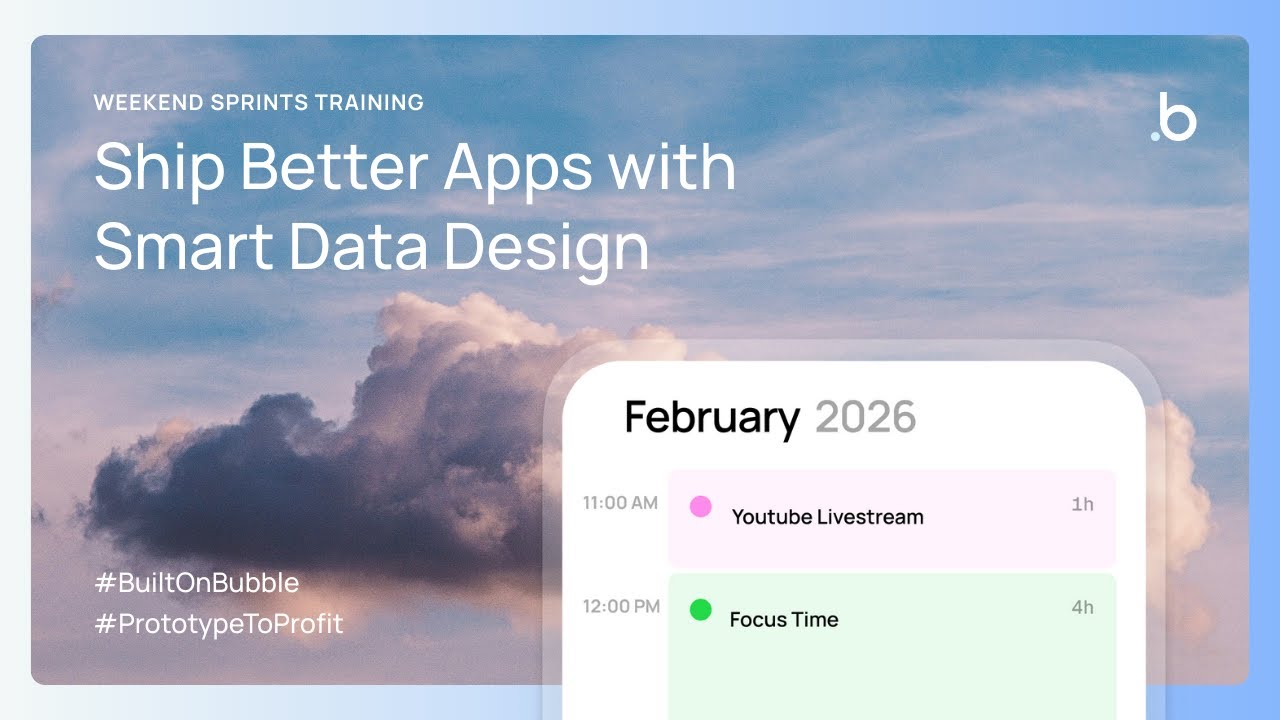 WEEKEND SPRINTS TRAINING

Ship Better Apps with Smart Data Design

.b

#BuiltOnBubble
#PrototypeToProfit

February 2026

11:00 AM Youtube Livestream 1h

12:00 PM Focus Time 4h